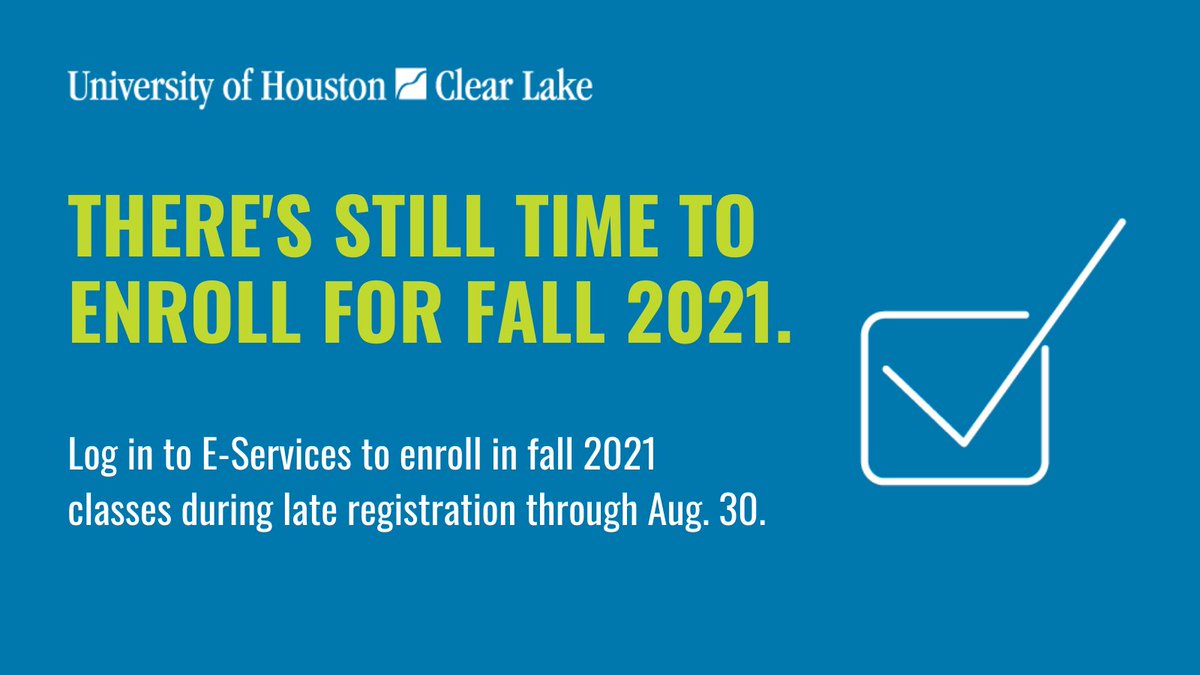 University of Houston Clear Lake

THERE'S STILL TIME TO ENROLL FOR FALL 2021.

Log in to E-Services to enroll in fall 2021 classes during late registration through Aug. 30.